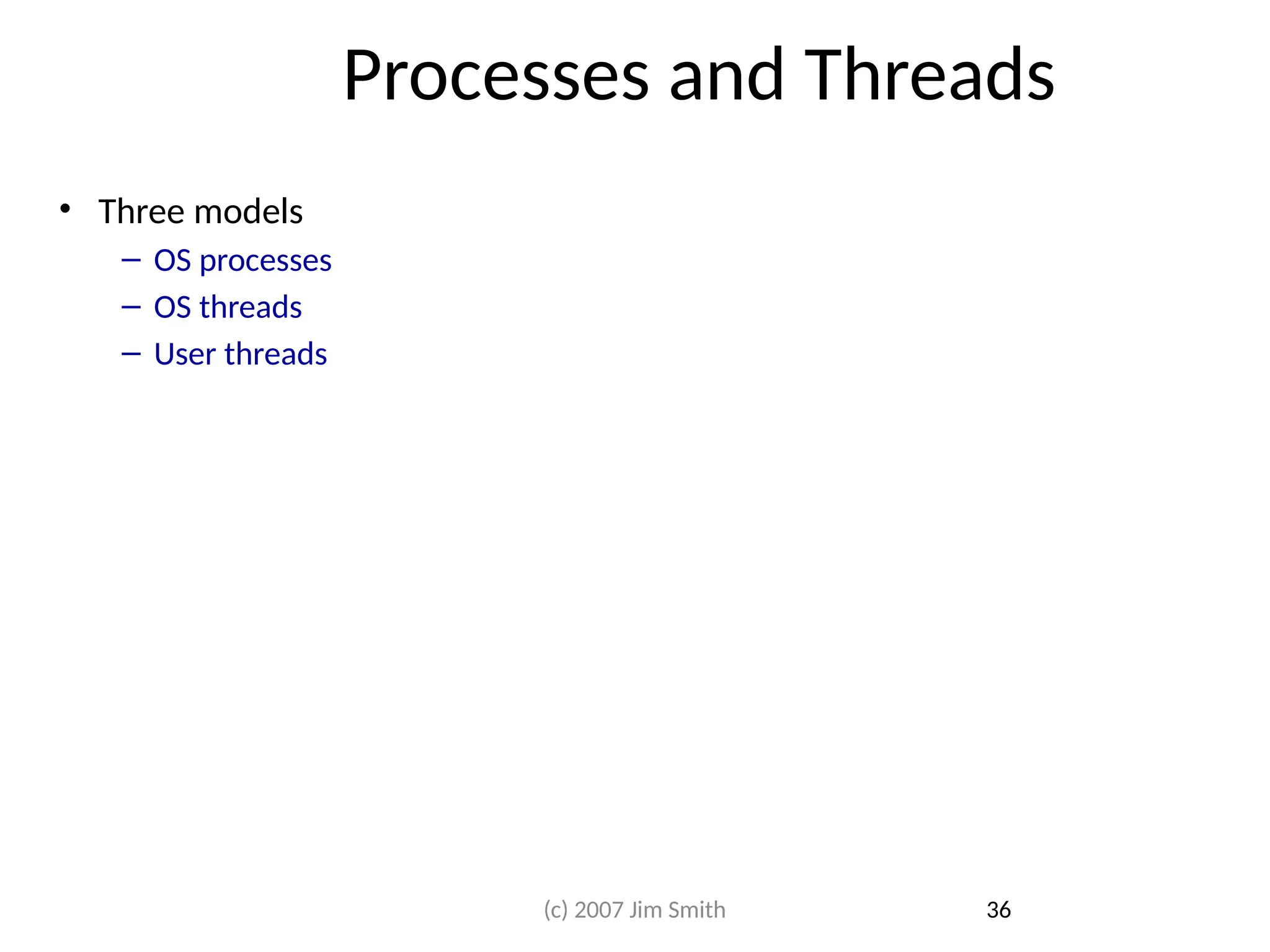 Processes and Threads

• Three models
  – OS processes
  – OS threads
  – User threads

(c) 2007 Jim Smith

36